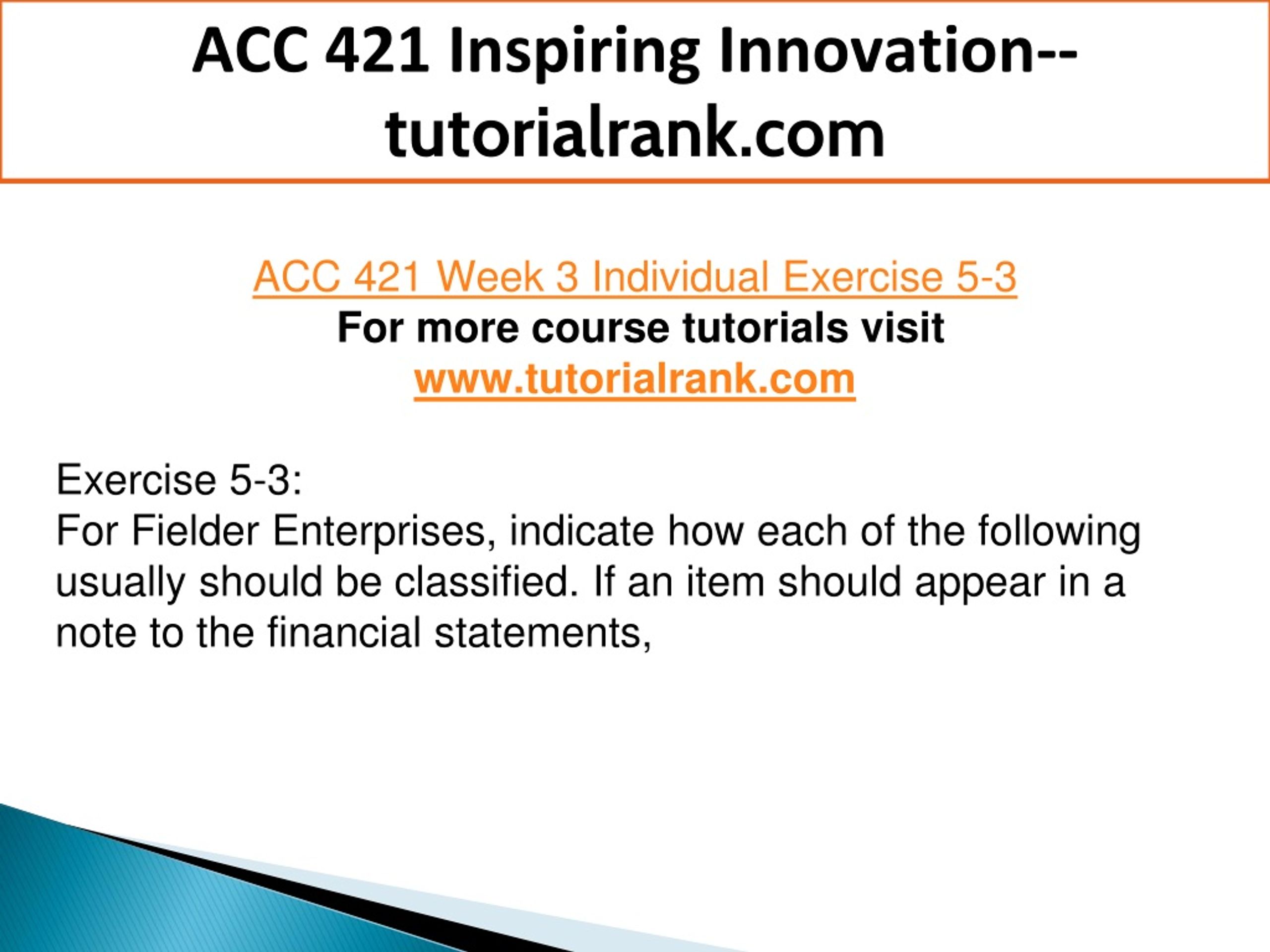 ACC 421 Inspiring Innovation--tutorialrank.com

ACC 421 Week 3 Individual Exercise 5-3
For more course tutorials visit
www.tutorialrank.com

Exercise 5-3:
For Fielder Enterprises, indicate how each of the following usually should be classified. If an item should appear in a note to the financial statements,